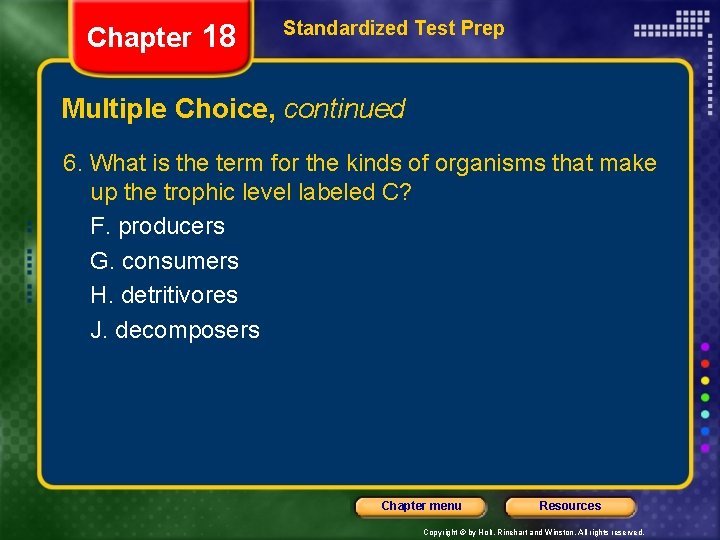 Chapter 18

Standardized Test Prep

Multiple Choice, continued

6. What is the term for the kinds of organisms that make up the trophic level labeled C?

F. producers

G. consumers

H. detritivores

J. decomposers

Chapter menu

Resources

Copyright © by Holt, Rinehart and Winston. All rights reserved.